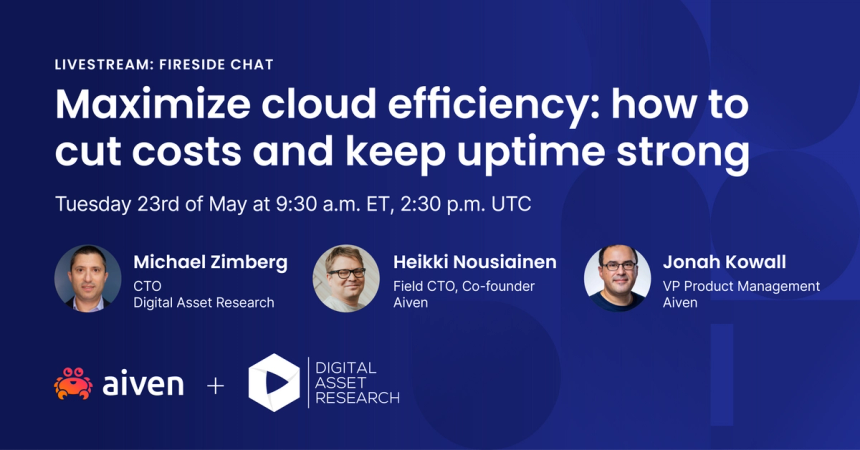 LIVESTREAM: FIRESIDE CHAT

Maximize cloud efficiency: how to cut costs and keep uptime strong

Tuesday 23rd of May at 9:30 a.m. ET, 2:30 p.m. UTC

Michael Zimberg
CTO
Digital Asset Research

Heikki Nousiainen
Field CTO, Co-founder
Aiven

Jonah Kowall
VP Product Management
Aiven

aiven + DIGITAL ASSET RESEARCH